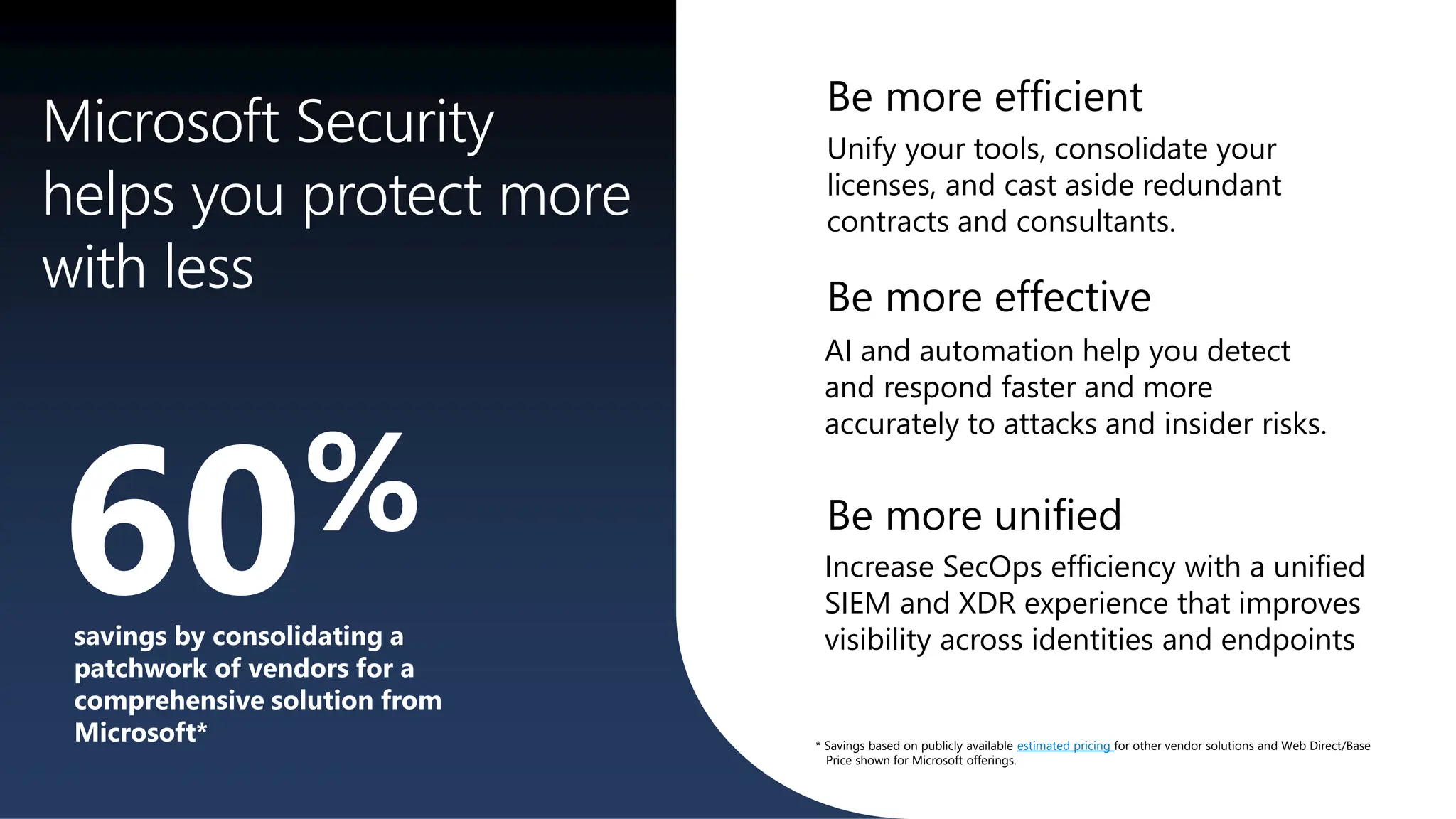 Microsoft Security helps you protect more with less

60%

savings by consolidating a patchwork of vendors for a comprehensive solution from Microsoft*

Be more efficient

Unify your tools, consolidate your licenses, and cast aside redundant contracts and consultants.

Be more effective

AI and automation help you detect and respond faster and more accurately to attacks and insider risks.

Be more unified

Increase SecOps efficiency with a unified SIEM and XDR experience that improves visibility across identities and endpoints

* Savings based on publicly available estimated pricing for other vendor solutions and Web Direct/Base Price shown for Microsoft offerings.